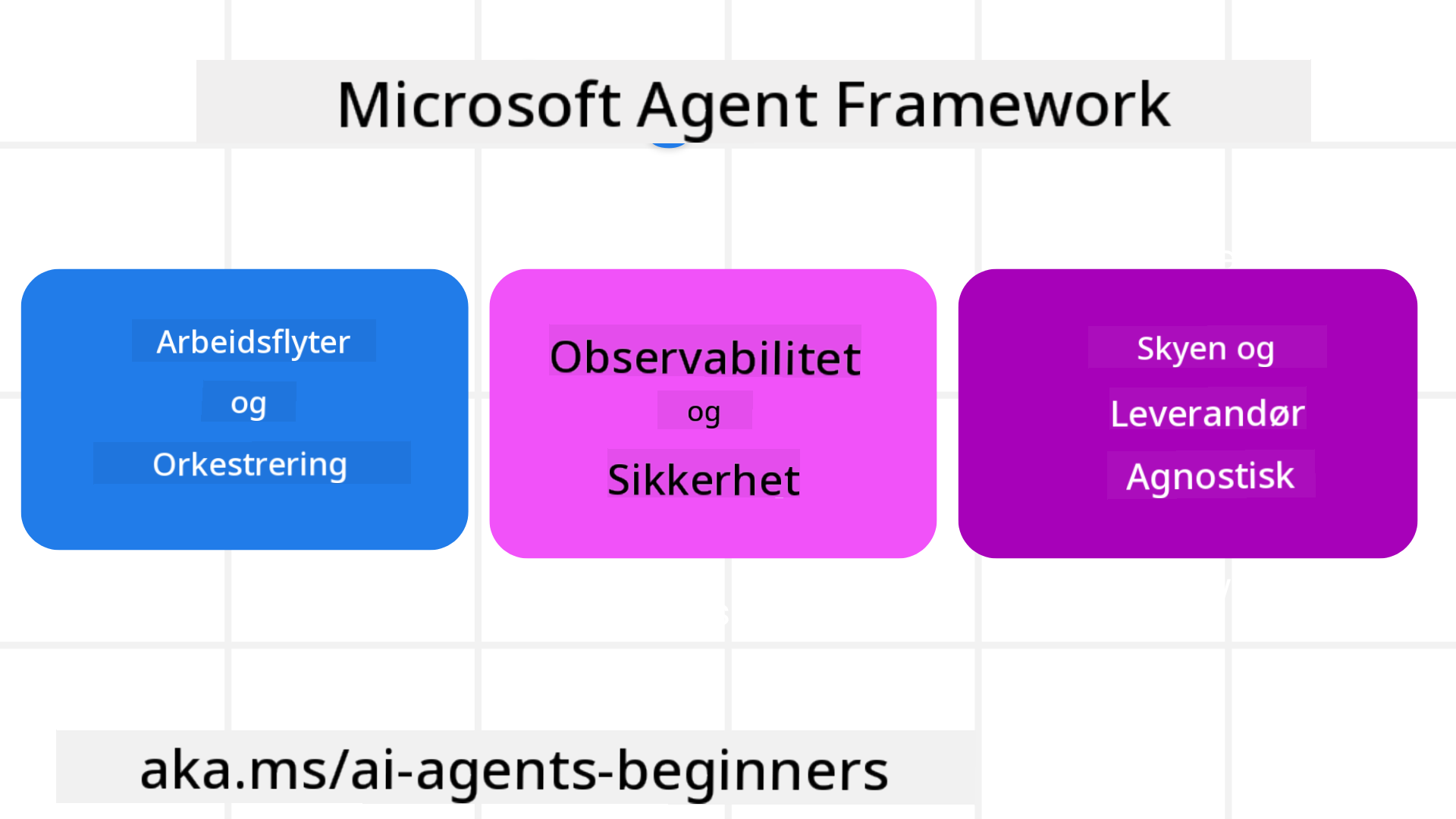 Microsoft Agent Framework

Arbeidsflyter
og
Orkestrering

Observabilitet
og
Sikkerhet

Skyen og
Leverandør
Agnostisk

aka.ms/ai-agents-beginners